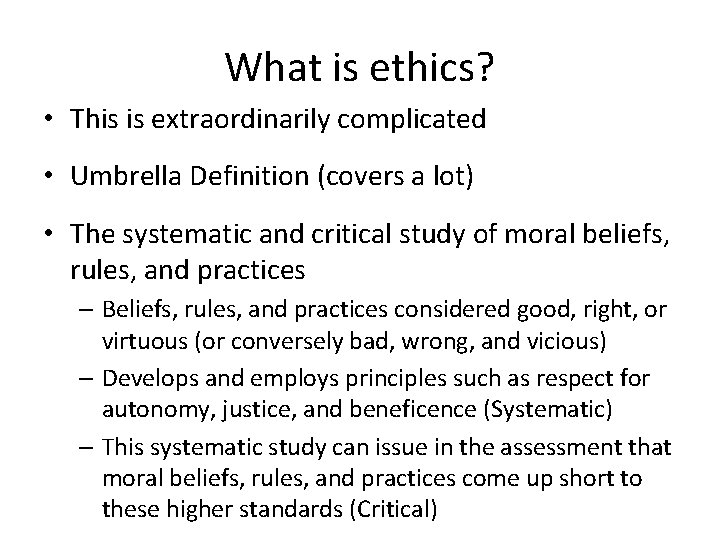 What is ethics?

• This is extraordinarily complicated

• Umbrella Definition (covers a lot)

• The systematic and critical study of moral beliefs, rules, and practices

– Beliefs, rules, and practices considered good, right, or virtuous (or conversely bad, wrong, and vicious)

– Develops and employs principles such as respect for autonomy, justice, and beneficence (Systematic)

– This systematic study can issue in the assessment that moral beliefs, rules, and practices come up short to these higher standards (Critical)